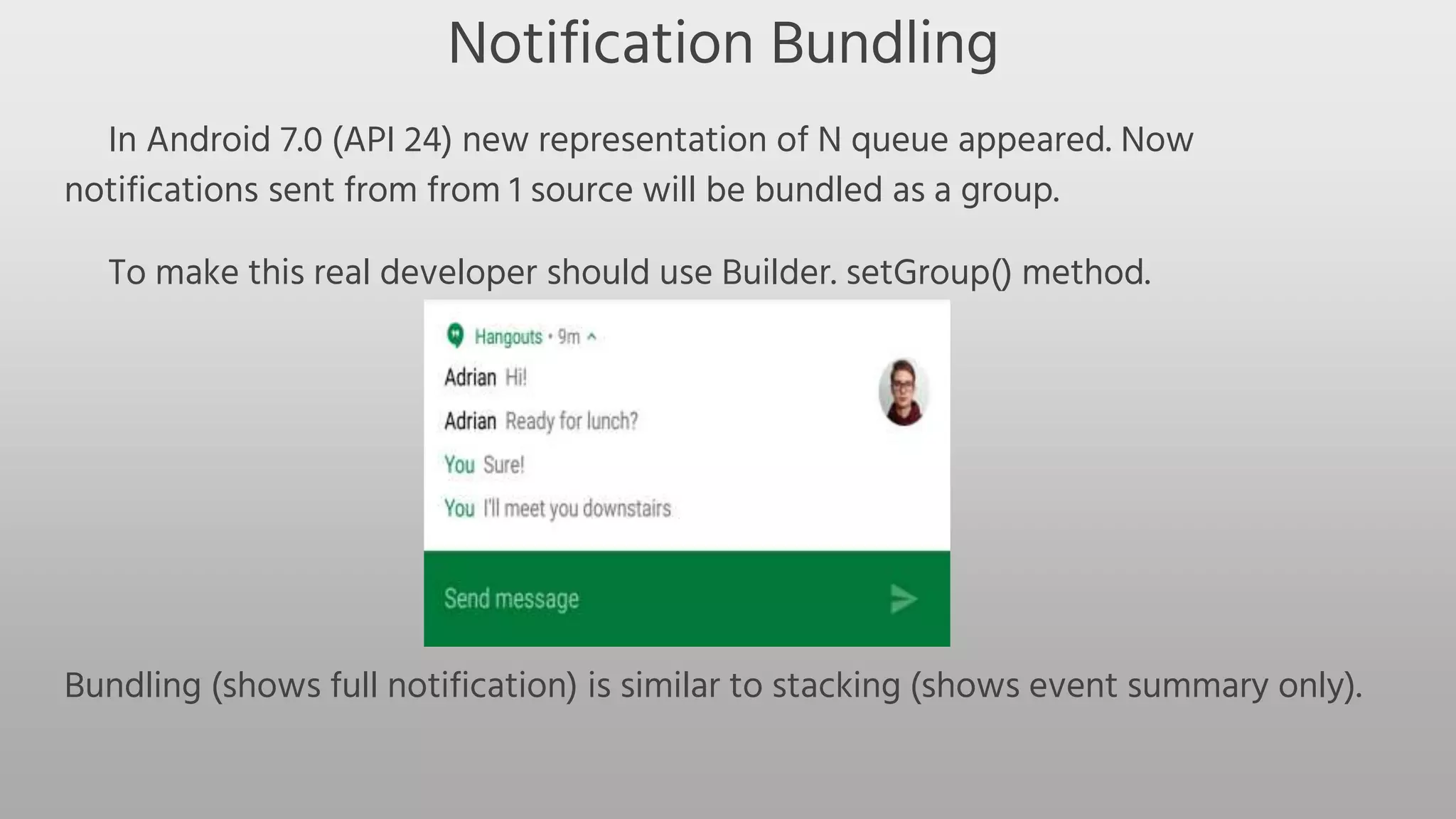 Notification Bundling

In Android 7.0 (API 24) new representation of N queue appeared. Now notifications sent from from 1 source will be bundled as a group.

To make this real developer should use Builder. setGroup() method.

Hangouts • 9m

Adrian Hi!

Adrian Ready for lunch?

You Sure!

You I'll meet you downstairs

Send message

Bundling (shows full notification) is similar to stacking (shows event summary only).